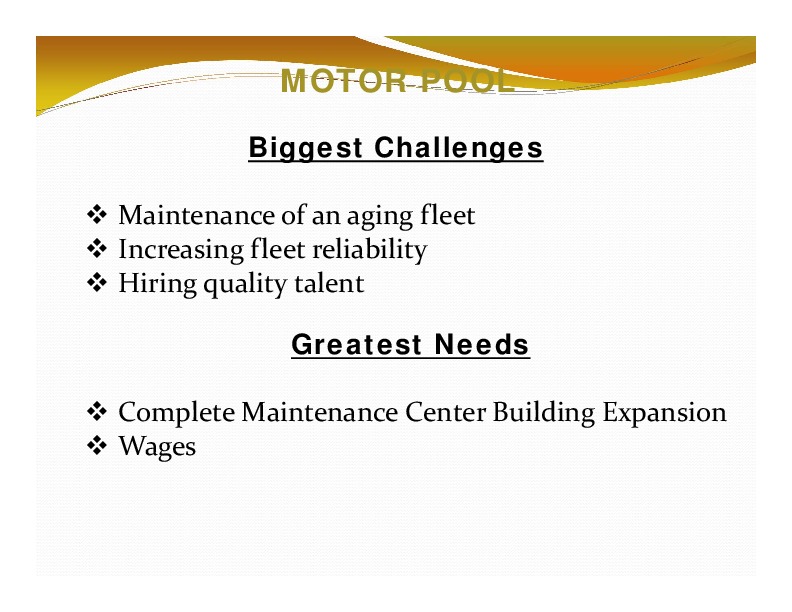 MOTOR POOL

Biggest Challenges

❖ Maintenance of an aging fleet
❖ Increasing fleet reliability
❖ Hiring quality talent

Greatest Needs

❖ Complete Maintenance Center Building Expansion
❖ Wages